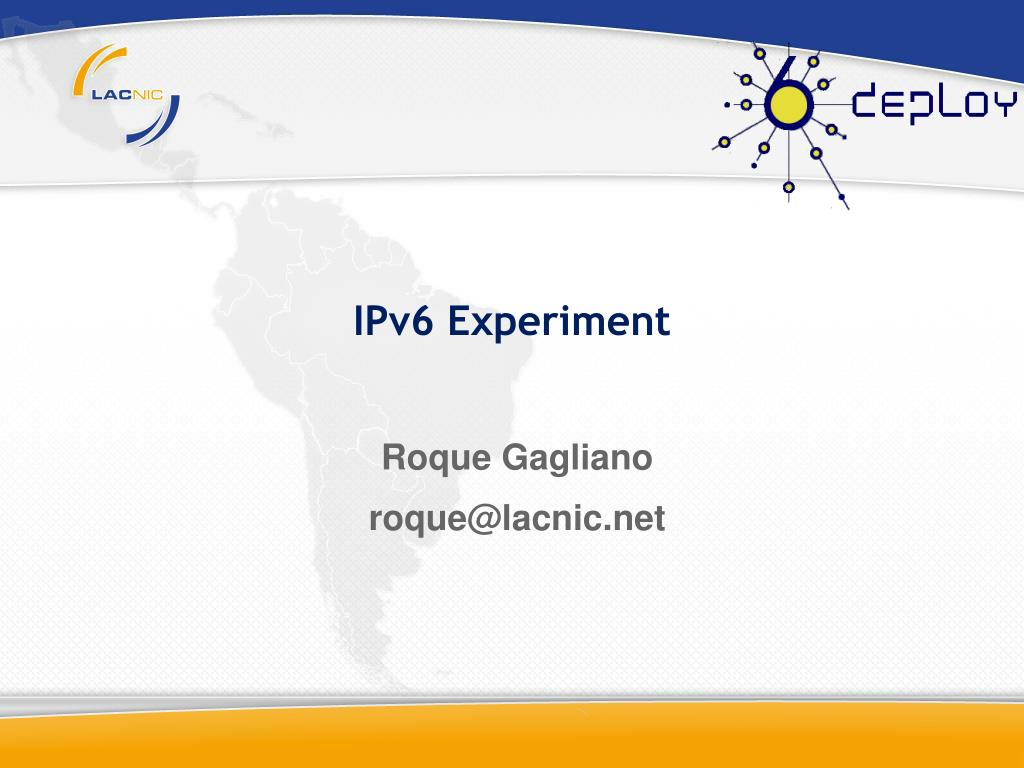 LACNIC

6 deploy

IPv6 Experiment

Roque Gagliano

roque@lacnic.net